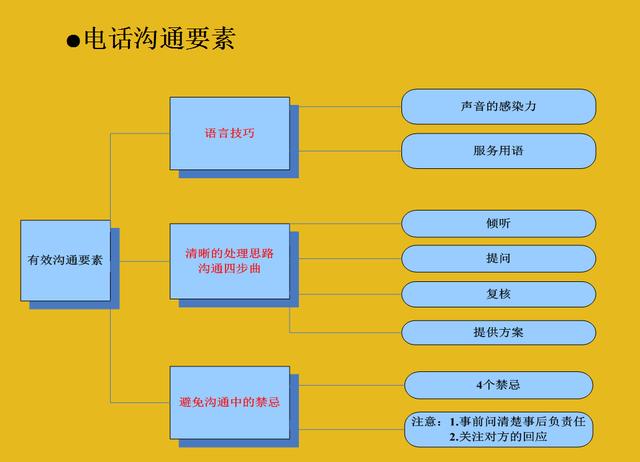 ●电话沟通要素

有效沟通要素

语言技巧

声音的感染力

服务用语

清晰的处理思路
沟通四步曲

倾听

提问

复核

提供方案

避免沟通中的禁忌

4个禁忌

注意：1.事前问清楚事后负责任
2.关注对方的回应